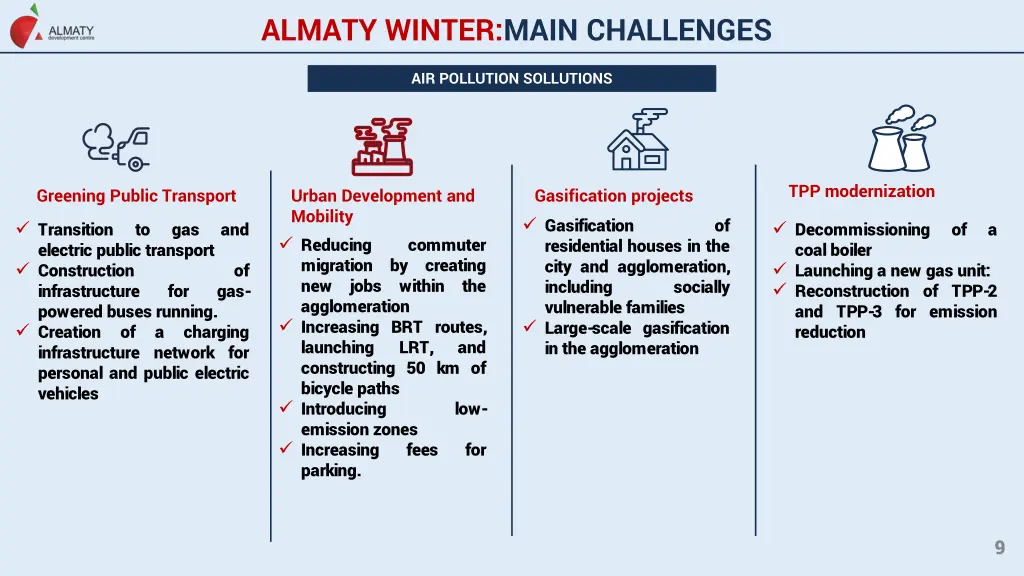 ALMATY development centre

ALMATY WINTER:MAIN CHALLENGES

AIR POLLUTION SOLLUTIONS

Greening Public Transport

✓ Transition to gas and electric public transport
✓ Construction of infrastructure for gas-powered buses running.
✓ Creation of a charging infrastructure network for personal and public electric vehicles

Urban Development and Mobility

✓ Reducing commuter migration by creating new jobs within the agglomeration
✓ Increasing BRT routes, launching LRT, and constructing 50 km of bicycle paths
✓ Introducing low-emission zones
✓ Increasing fees for parking.

Gasification projects

✓ Gasification of residential houses in the city and agglomeration, including socially vulnerable families
✓ Large-scale gasification in the agglomeration

TPP modernization

✓ Decommissioning of a coal boiler
✓ Launching a new gas unit:
✓ Reconstruction of TPP-2 and TPP-3 for emission reduction

9